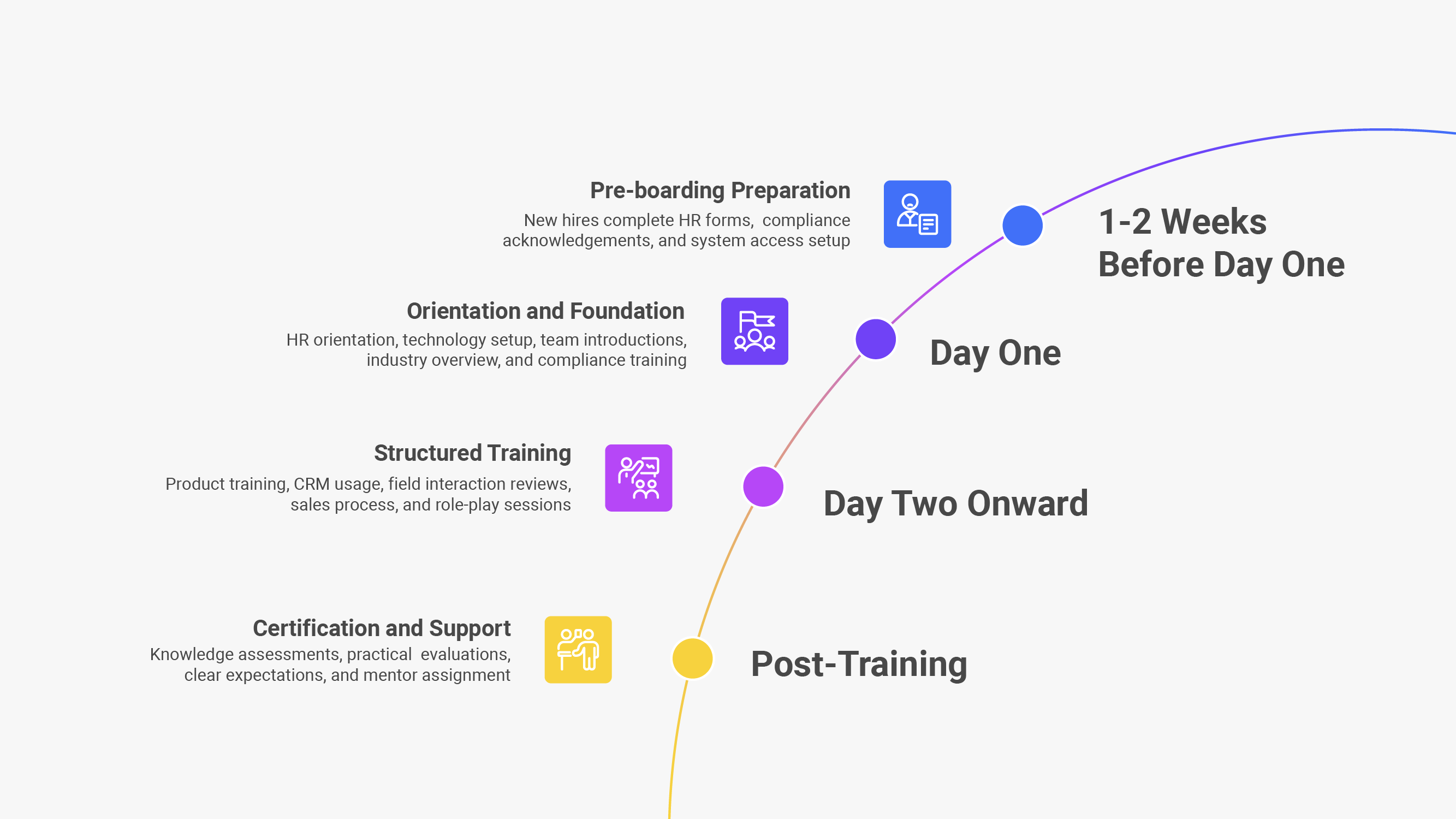 Pre-boarding Preparation

New hires complete HR forms, compliance acknowledgements, and system access setup

1-2 Weeks Before Day One

Orientation and Foundation

HR orientation, technology setup, team introductions, industry overview, and compliance training

Day One

Structured Training

Product training, CRM usage, field interaction reviews, sales process, and role-play sessions

Day Two Onward

Certification and Support

Knowledge assessments, practical evaluations, clear expectations, and mentor assignment

Post-Training